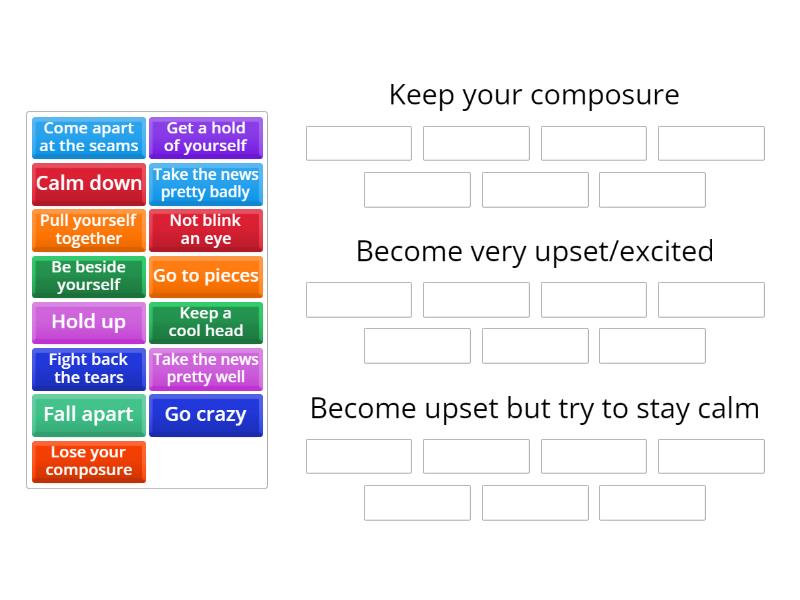 Come apart at the seams

Get a hold of yourself

Calm down

Take the news pretty badly

Pull yourself together

Not blink an eye

Be beside yourself

Go to pieces

Hold up

Keep a cool head

Fight back the tears

Take the news pretty well

Fall apart

Go crazy

Lose your composure

Keep your composure

Become very upset/excited

Become upset but try to stay calm